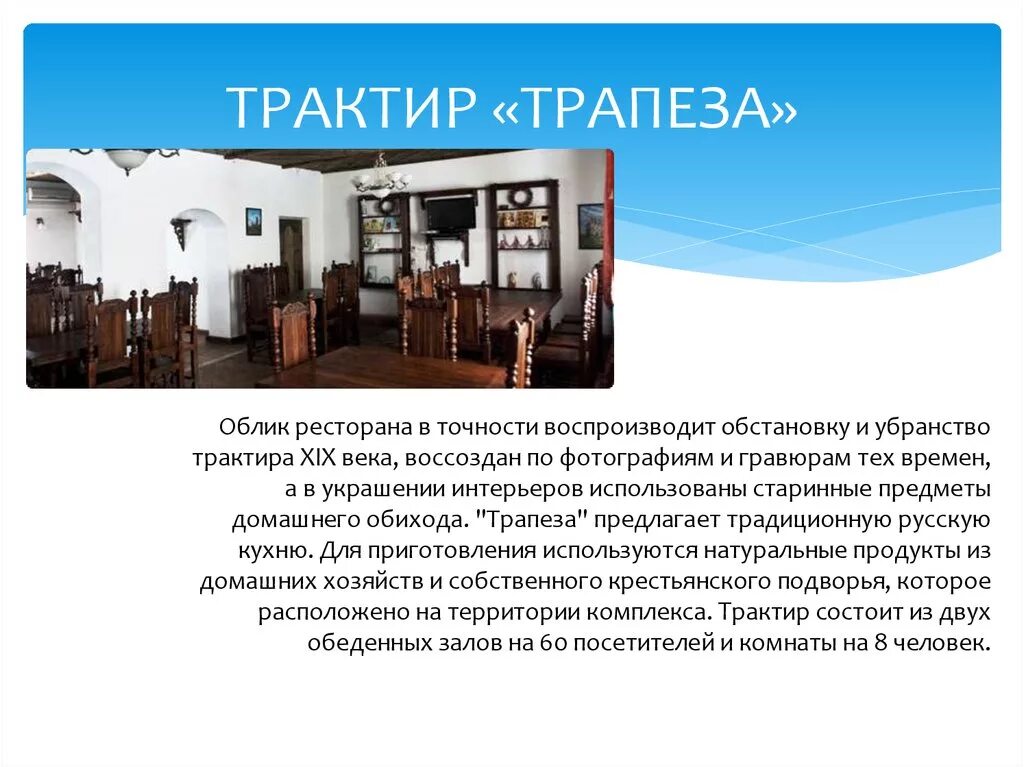 ТРАКТИР «ТРАПЕЗА»

Облик ресторана в точности воспроизводит обстановку и убранство трактира XIX века, воссоздан по фотографиям и гравюрам тех времен, а в украшении интерьеров использованы старинные предметы домашнего обихода. "Трапеза" предлагает традиционную русскую кухню. Для приготовления используются натуральные продукты из домашних хозяйств и собственного крестьянского подворья, которое расположено на территории комплекса. Трактир состоит из двух обеденных залов на 60 посетителей и комнаты на 8 человек.